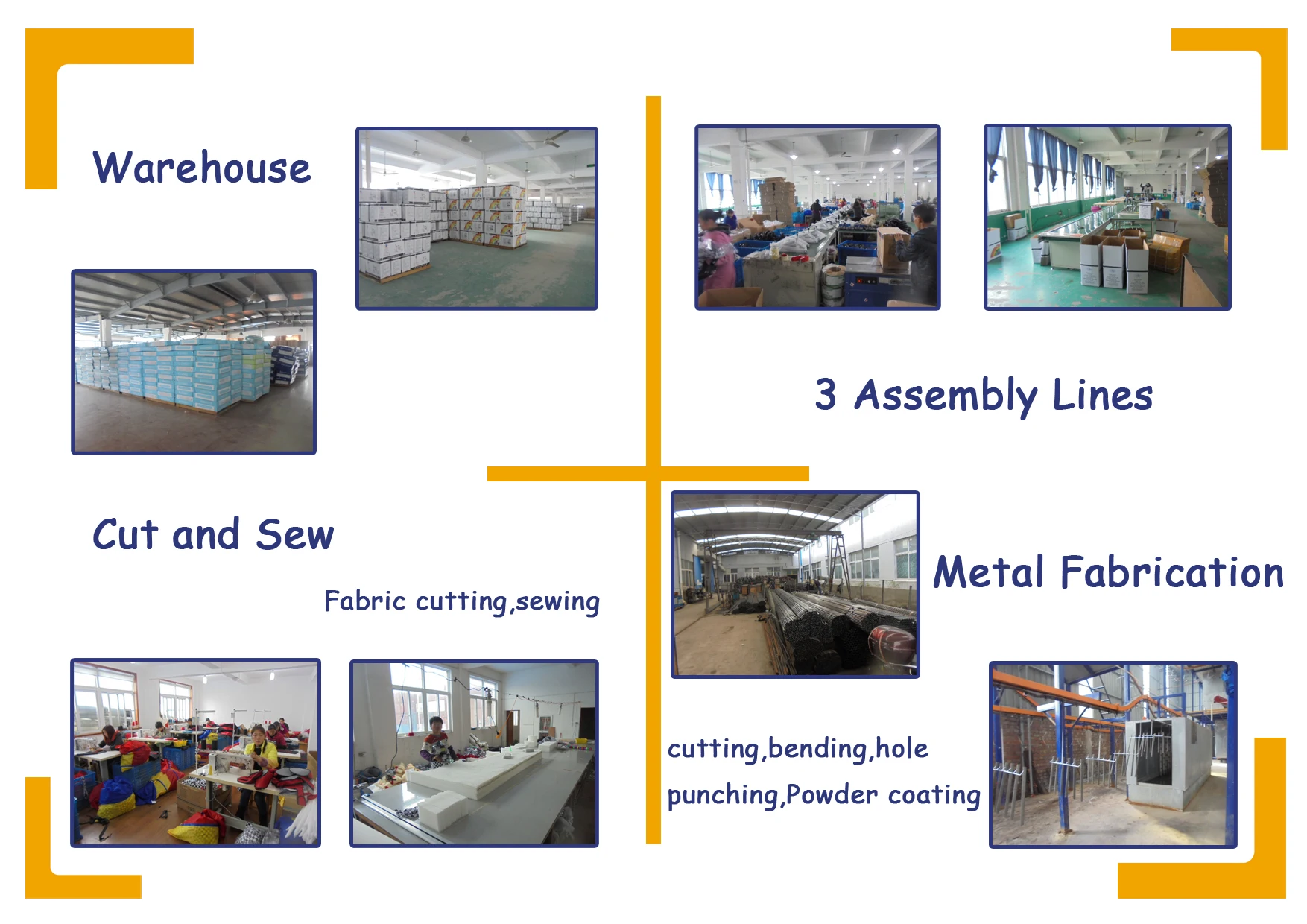 Warehouse

3 Assembly Lines

Cut and Sew

Fabric cutting,sewing

Metal Fabrication

cutting,bending,hole punching,Powder coating